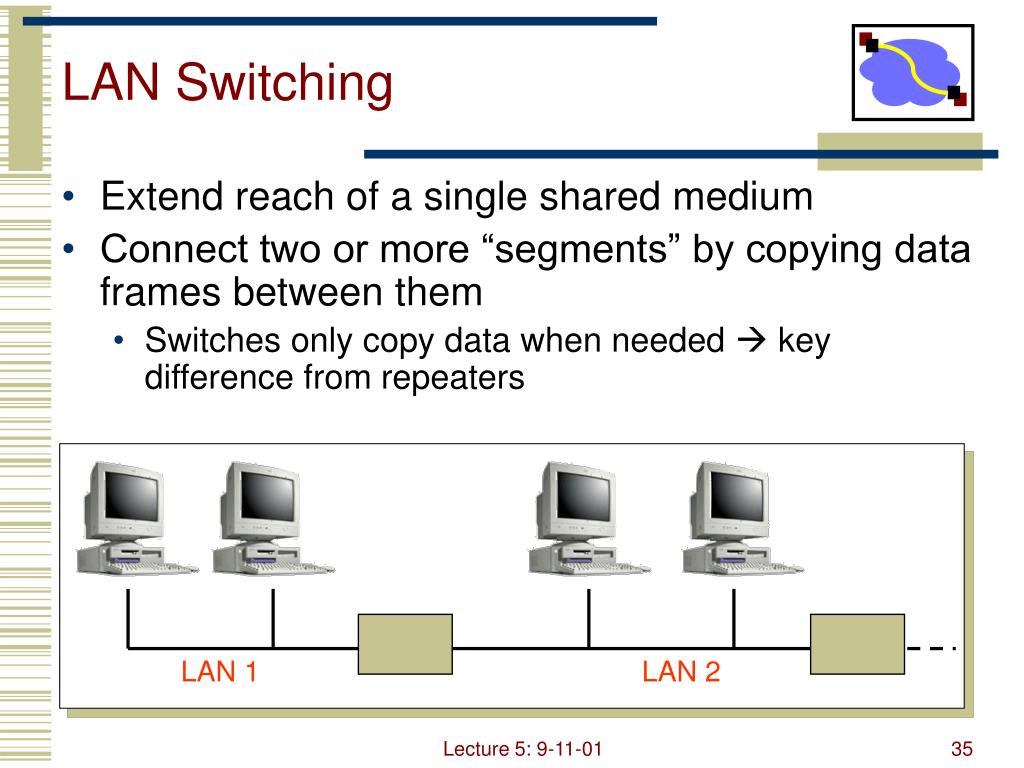 LAN Switching

• Extend reach of a single shared medium
• Connect two or more “segments” by copying data frames between them
  • Switches only copy data when needed → key difference from repeaters

LAN 1
LAN 2

Lecture 5: 9-11-01
35